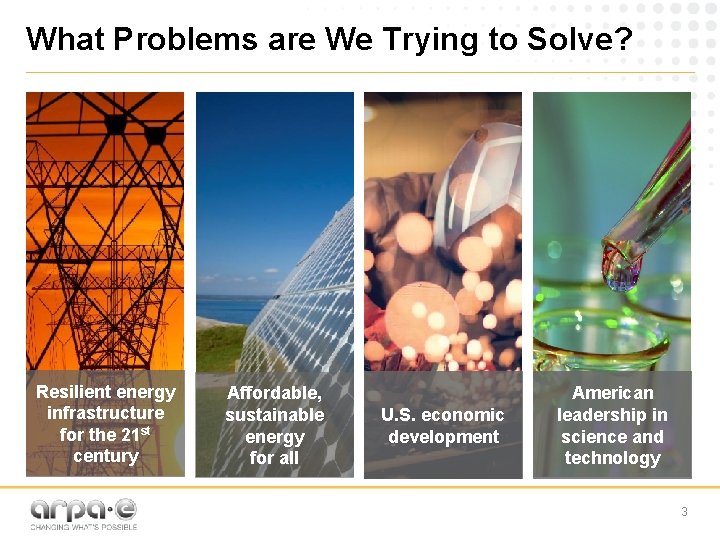 What Problems are We Trying to Solve?

Resilient energy infrastructure for the 21$^{st}$ century

Affordable, sustainable energy for all

U.S. economic development

American leadership in science and technology

arpa·e
CHANGING WHAT'S POSSIBLE

3